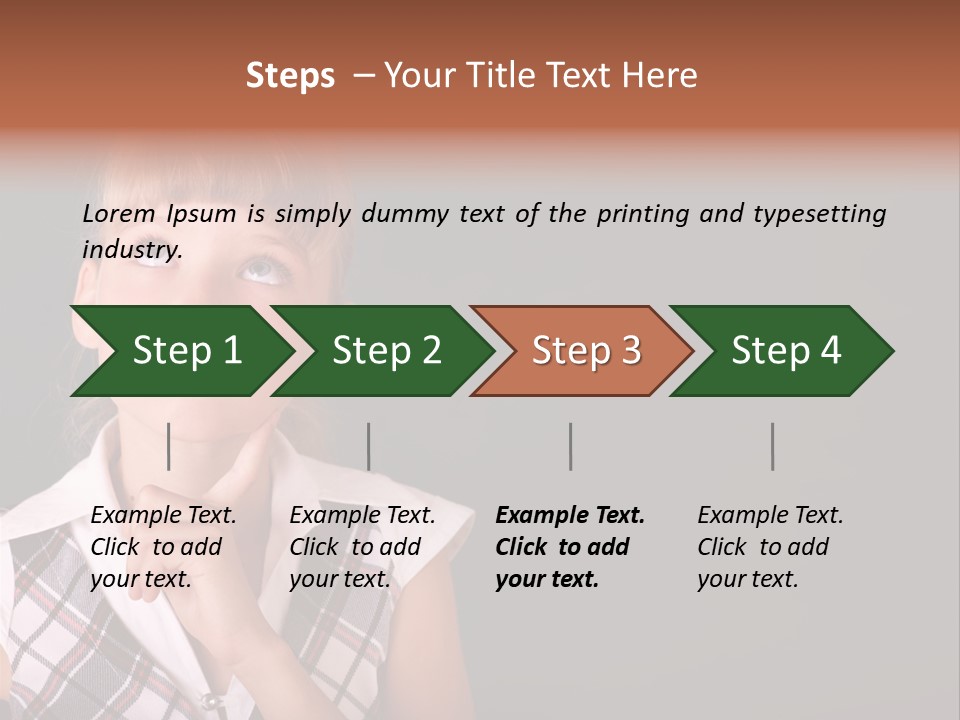 Steps – Your Title Text Here

Lorem Ipsum is simply dummy text of the printing and typesetting industry.

Step 1

Step 2

Step 3

Step 4

Example Text. Click to add your text.

Example Text. Click to add your text.

Example Text. Click to add your text.

Example Text. Click to add your text.